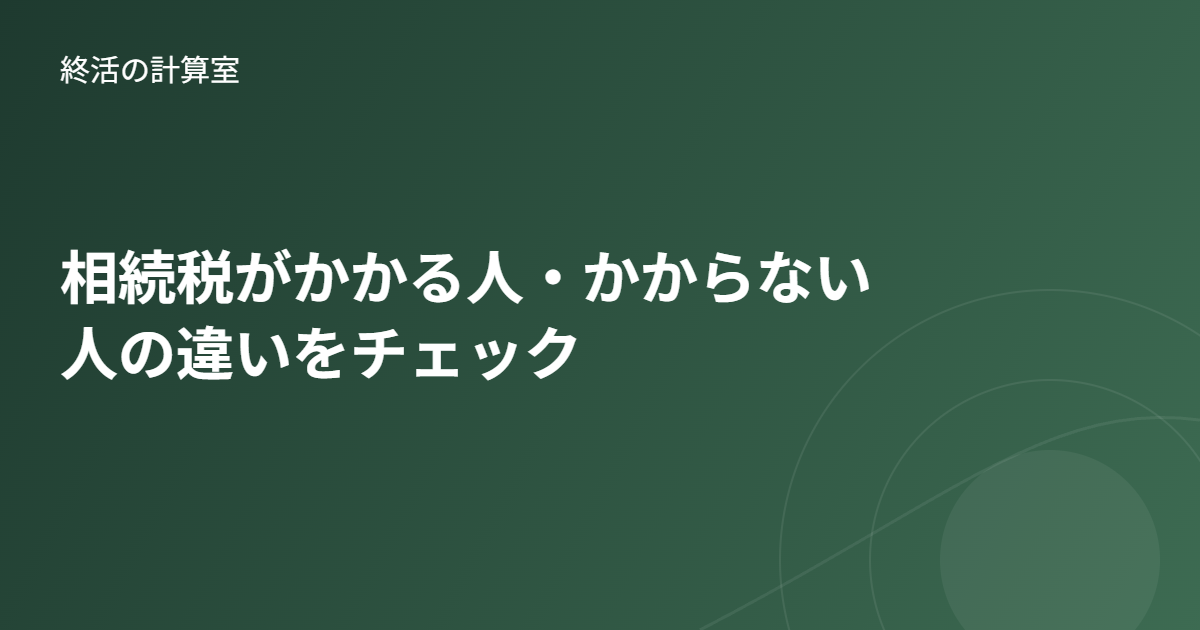 終活の計算室

相続税がかかる人・かからない人の違いをチェック